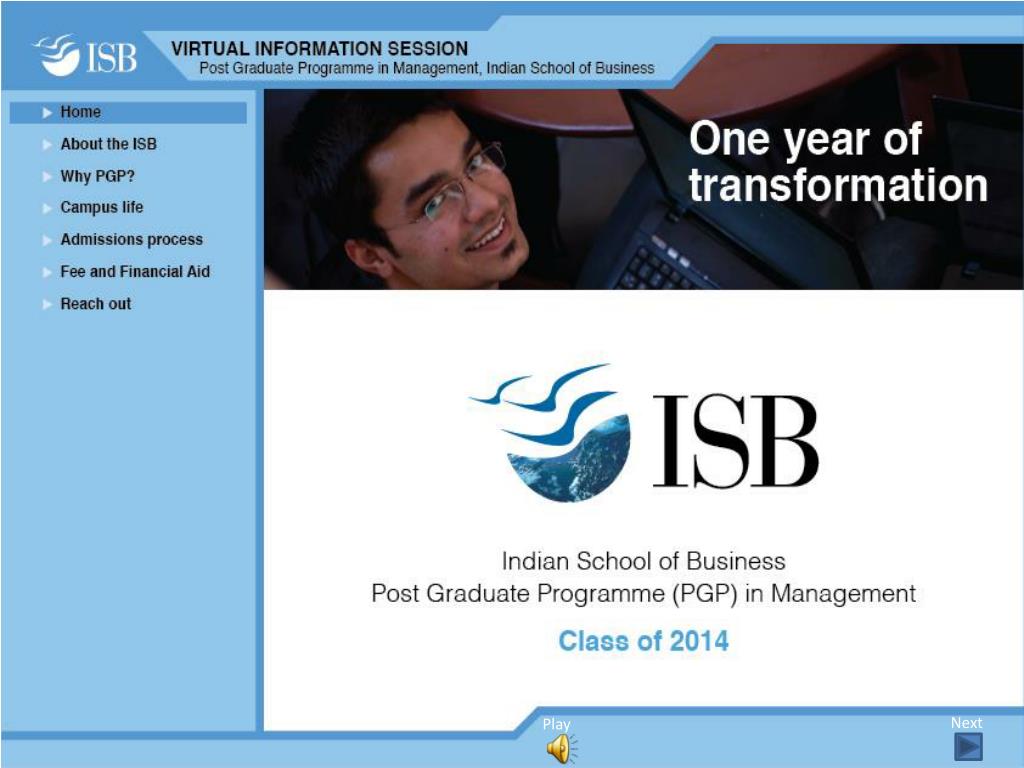 ISB

VIRTUAL INFORMATION SESSION
Post Graduate Programme in Management, Indian School of Business

Home
About the ISB
Why PGP?
Campus life
Admissions process
Fee and Financial Aid
Reach out

One year of transformation

ISB

Indian School of Business
Post Graduate Programme (PGP) in Management

Class of 2014

Play

Next